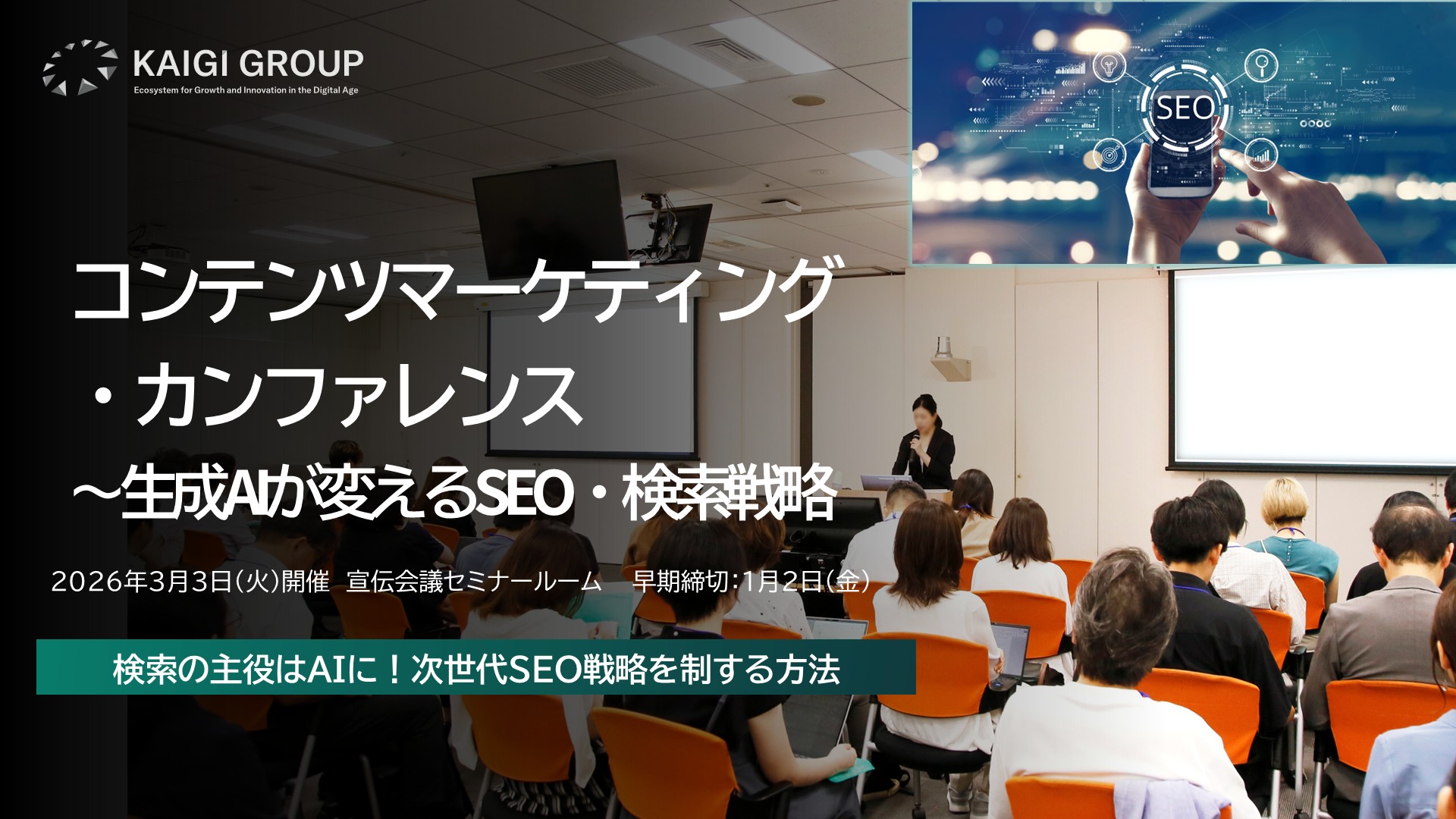 KAIGI GROUP
Ecosystem for Growth and Innovation in the Digital Age

SEO

コンテンツマーケティング
・カンファレンス
～生成AIが変えるSEO・検索戦略

2026年3月3日(火)開催　宣伝会議セミナールーム　早期締切:1月2日(金)

検索の主役はAIに！次世代SEO戦略を制する方法